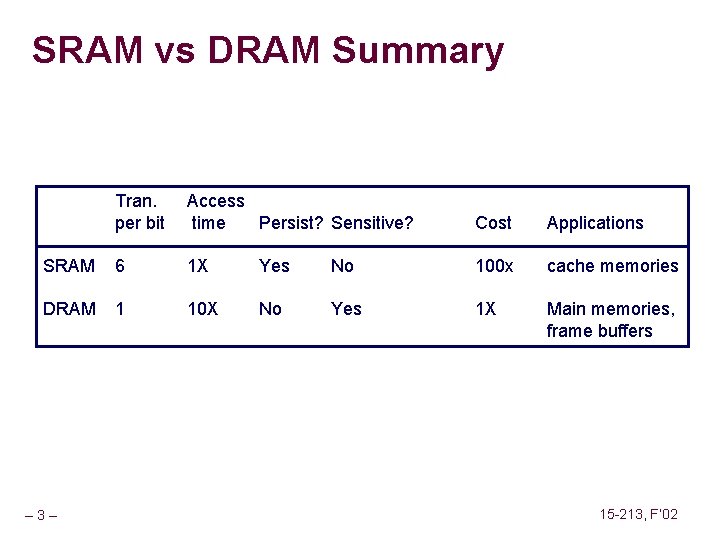 SRAM vs DRAM Summary

| | Tran. per bit | Access time | Persist? | Sensitive? | Cost | Applications |
|---|---|---|---|---|---|---|
| SRAM | 6 | 1X | Yes | No | 100x | cache memories |
| DRAM | 1 | 10X | No | Yes | 1X | Main memories, frame buffers |

– 3 –

15-213, F'02